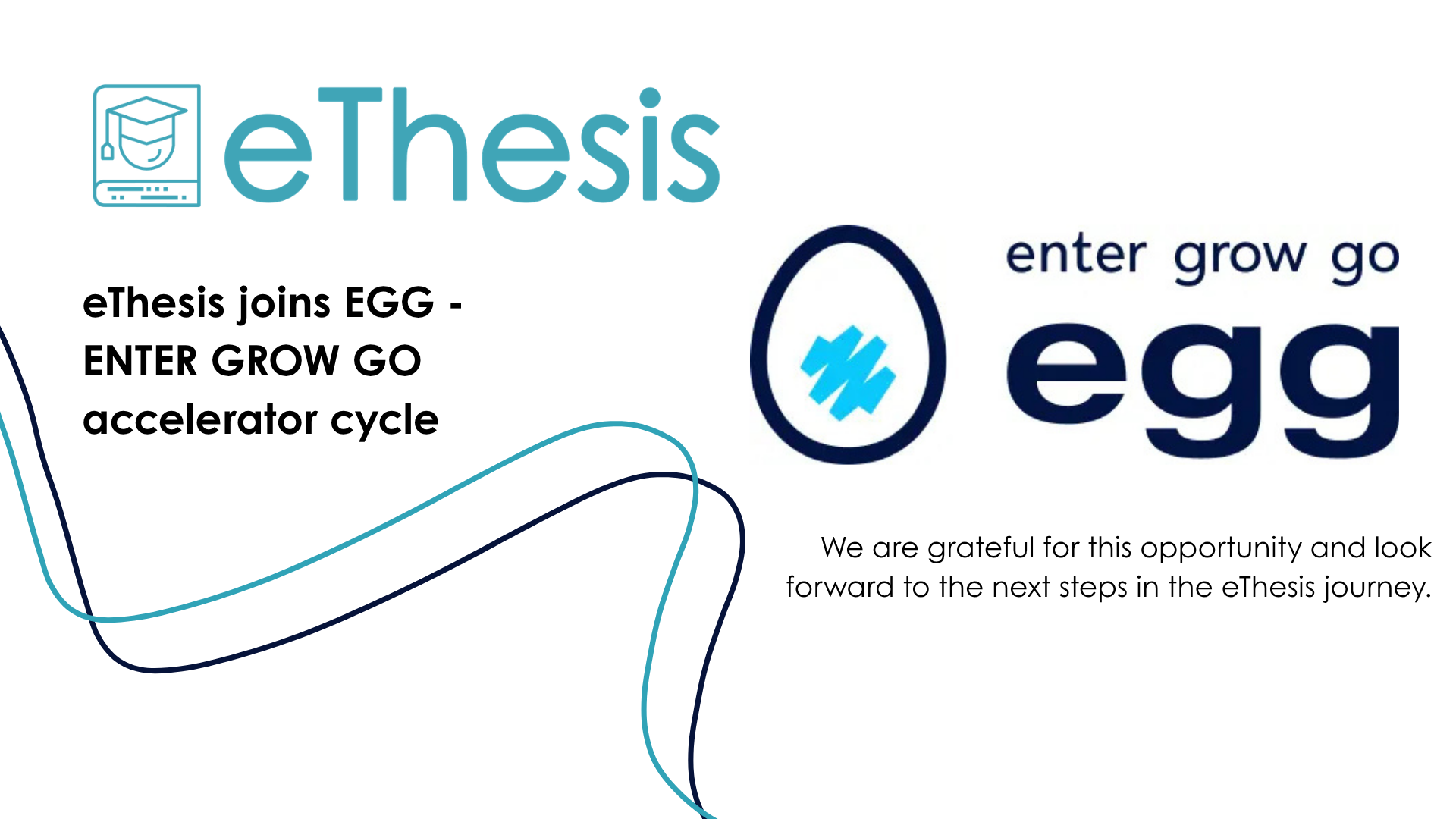 eThesis

eThesis joins EGG - ENTER GROW GO accelerator cycle

enter grow go
egg

We are grateful for this opportunity and look forward to the next steps in the eThesis journey.